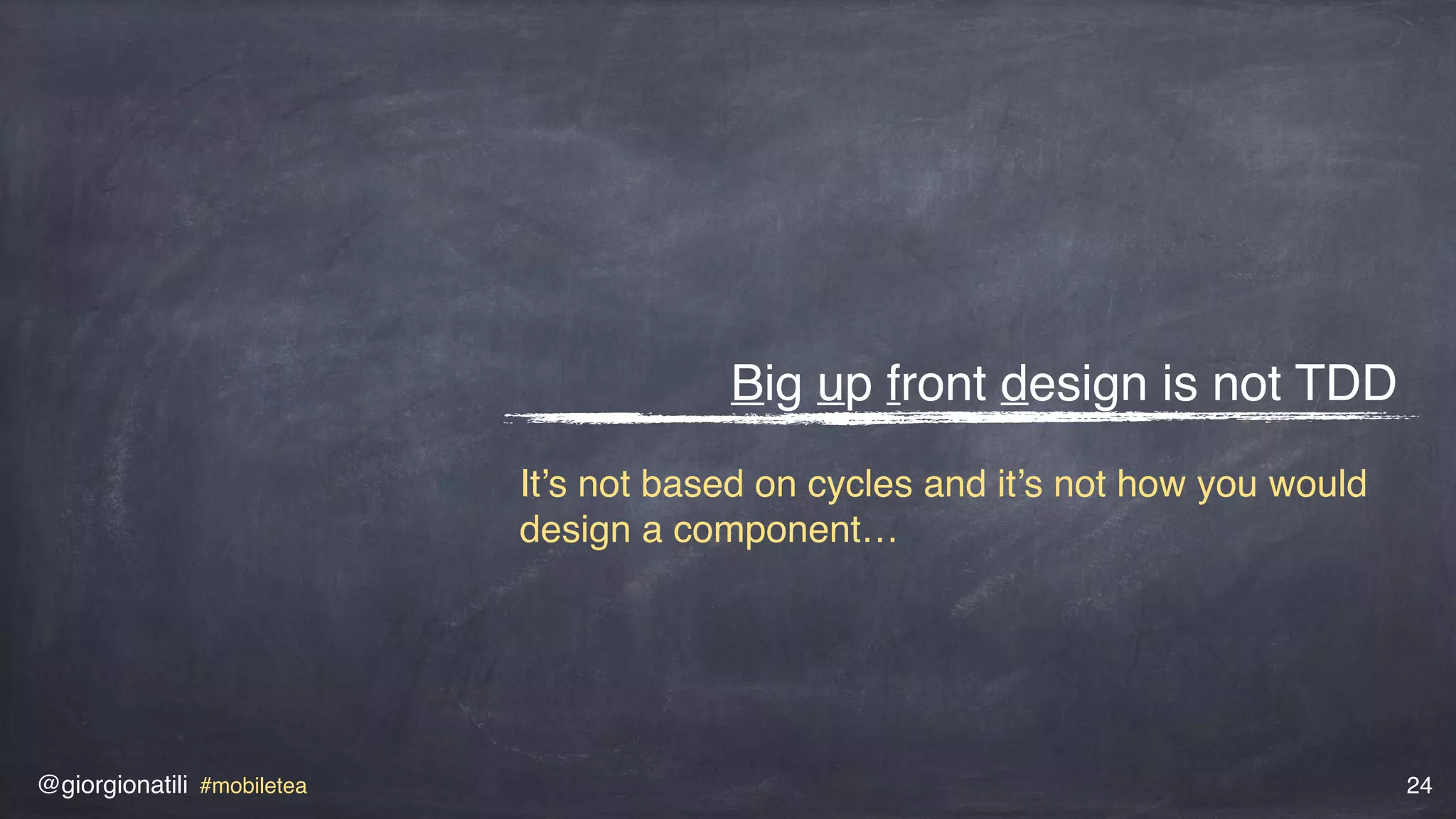 Big up front design is not TDD

It’s not based on cycles and it’s not how you would design a component…

@giorgionatili #mobiletea

24